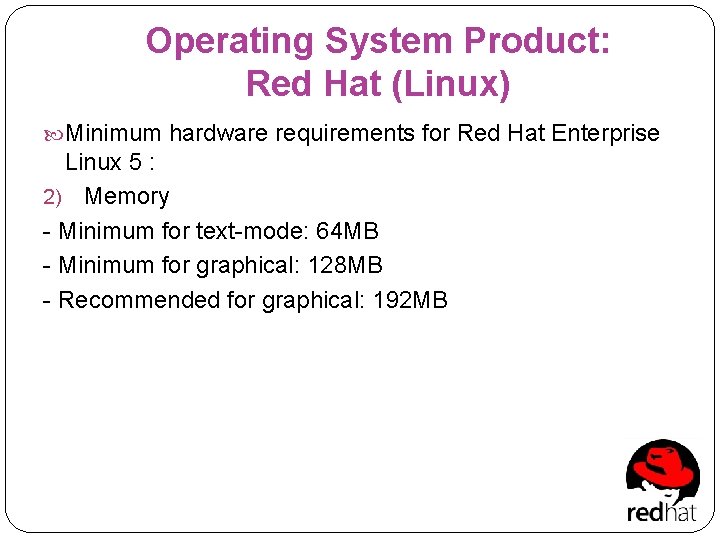 Operating System Product: Red Hat (Linux)

Minimum hardware requirements for Red Hat Enterprise Linux 5 :

2) Memory

- Minimum for text-mode: 64MB

- Minimum for graphical: 128MB

- Recommended for graphical: 192MB

redhat